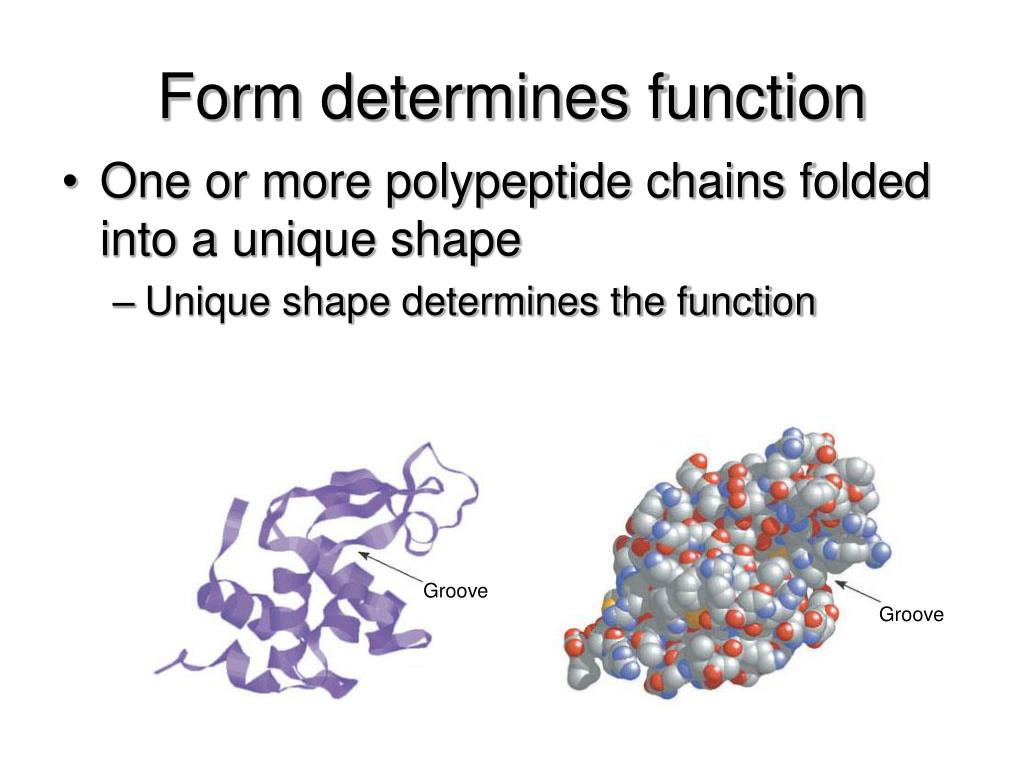 Form determines function

• One or more polypeptide chains folded into a unique shape
– Unique shape determines the function

Groove

Groove